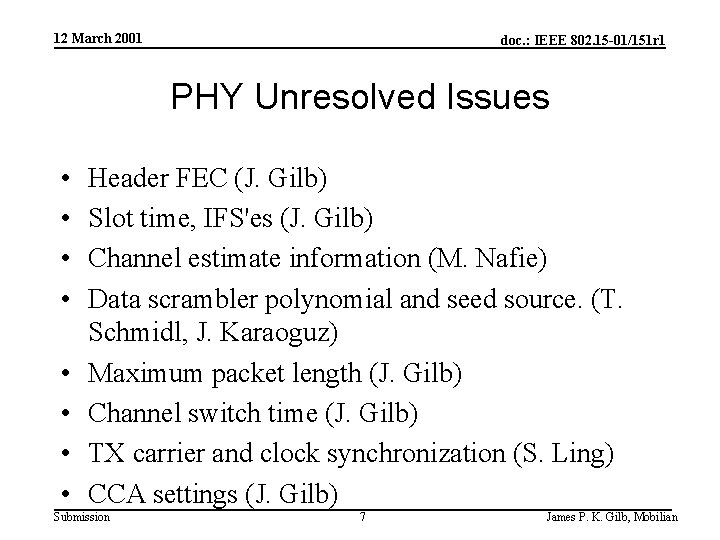 12 March 2001

doc.: IEEE 802.15-01/151r1

PHY Unresolved Issues

• Header FEC (J. Gilb)
• Slot time, IFS'es (J. Gilb)
• Channel estimate information (M. Nafie)
• Data scrambler polynomial and seed source. (T. Schmidl, J. Karaoguz)
• Maximum packet length (J. Gilb)
• Channel switch time (J. Gilb)
• TX carrier and clock synchronization (S. Ling)
• CCA settings (J. Gilb)

Submission

7

James P. K. Gilb, Mobilian